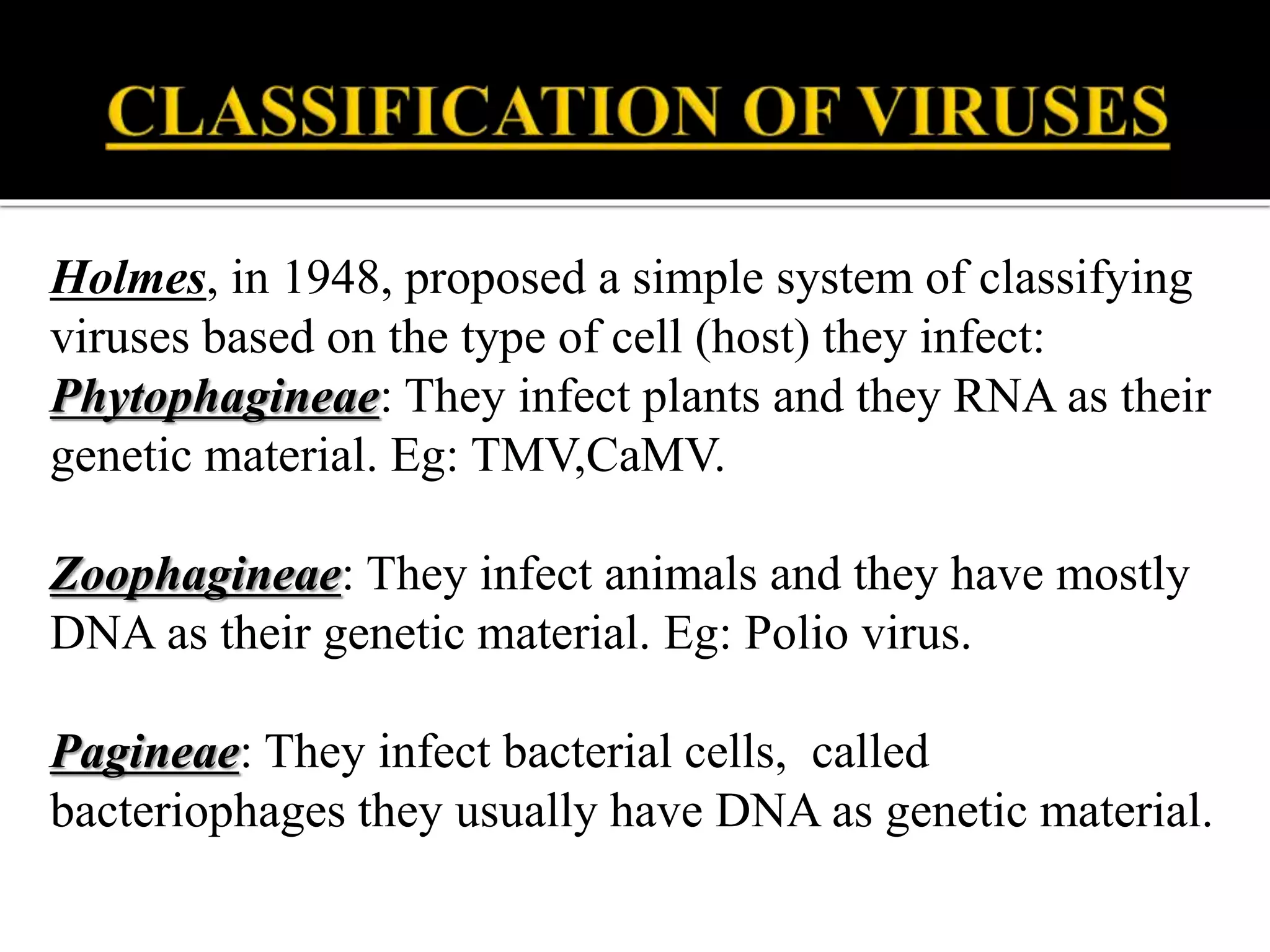 CLASSIFICATION OF VIRUSES

Holmes, in 1948, proposed a simple system of classifying viruses based on the type of cell (host) they infect:
Phytophagineae: They infect plants and they RNA as their genetic material. Eg: TMV,CaMV.

Zoophagineae: They infect animals and they have mostly DNA as their genetic material. Eg: Polio virus.

Pagineae: They infect bacterial cells, called bacteriophages they usually have DNA as genetic material.